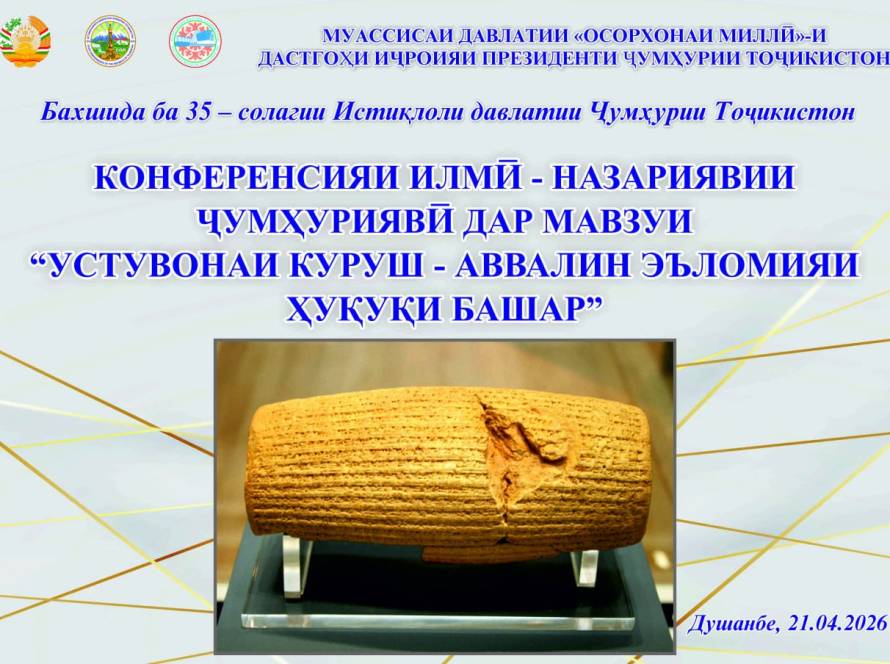 МУАССИСАИ ДАВЛАТИИ «ОСОРХОНАИ МИЛЛӢ»-И ДАСТГОҲИ ИҶРОИЯИ ПРЕЗИДЕНТИ ҶУМҲУРИИ ТОҶИКИСТОН

Бахшида ба 35 – солагии Истиқлоли давлатии Ҷумҳурии Тоҷикистон

КОНФЕРЕНСИЯИ ИЛМӢ - НАЗАРИЯВИИ ҶУМҲУРИЯВӢ ДАР МАВЗУИ “УСТУВОНАИ КУРУШ - АВВАЛИН ЭЪЛОМИЯИ ҲУҚУҚИ БАШАР”

Душанбе, 21.04.2026